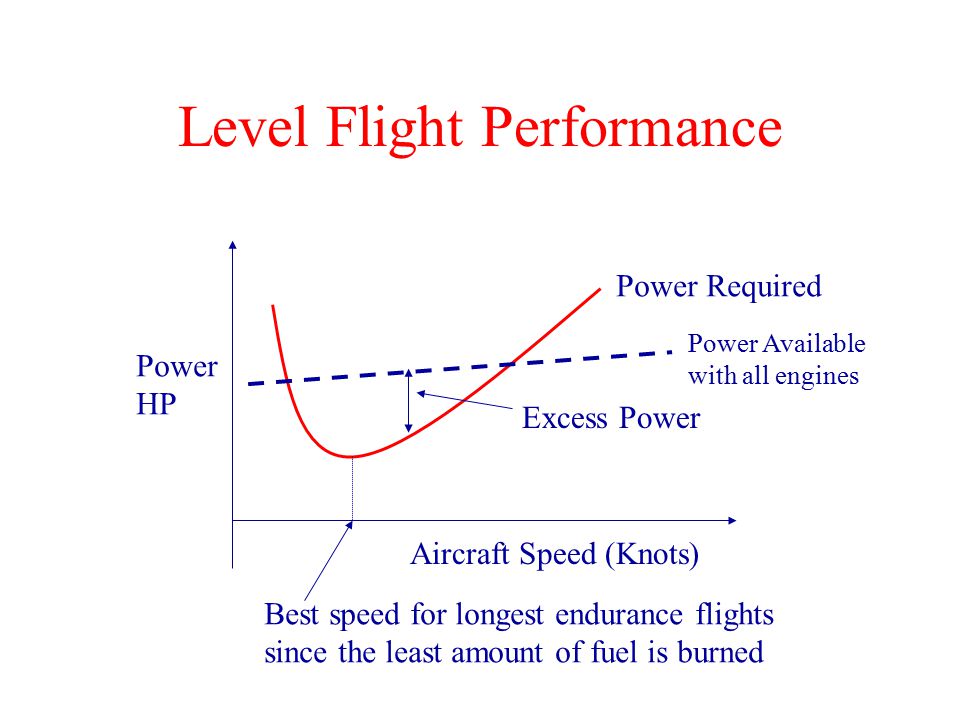 Level Flight Performance

Power Required

Power Available with all engines

Power HP

Excess Power

Aircraft Speed (Knots)

Best speed for longest endurance flights since the least amount of fuel is burned